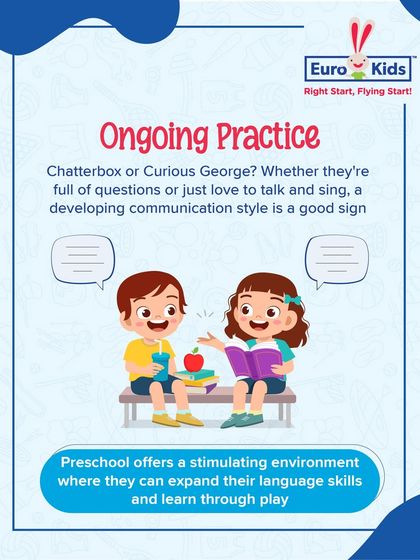 Euro Kids™
Right Start, Flying Start!

Ongoing Practice

Chatterbox or Curious George? Whether they're full of questions or just love to talk and sing, a developing communication style is a good sign

Preschool offers a stimulating environment where they can expand their language skills and learn through play